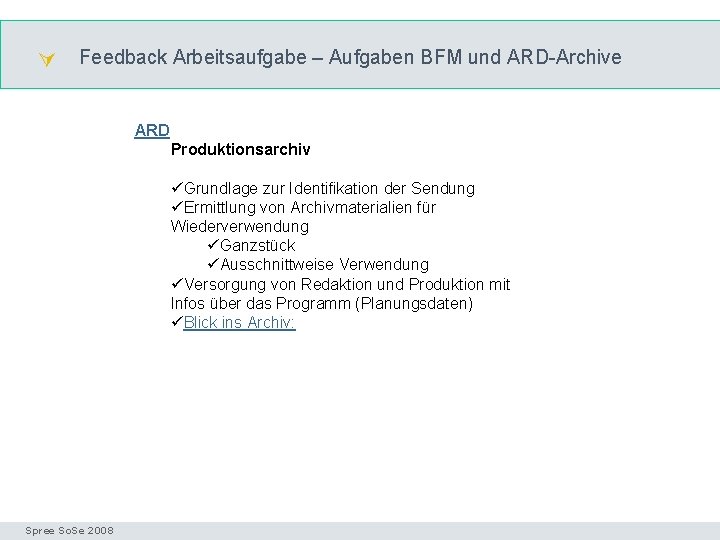 Feedback Arbeitsaufgabe – Aufgaben BFM und ARD-Archive

ARD

Produktionsarchiv

✓Grundlage zur Identifikation der Sendung
✓Ermittlung von Archivmaterialien für Wiederverwendung
✓Ganzstück
✓Ausschnittweise Verwendung
✓Versorgung von Redaktion und Produktion mit Infos über das Programm (Planungsdaten)
✓Blick ins Archiv:

Spree SoSe 2008